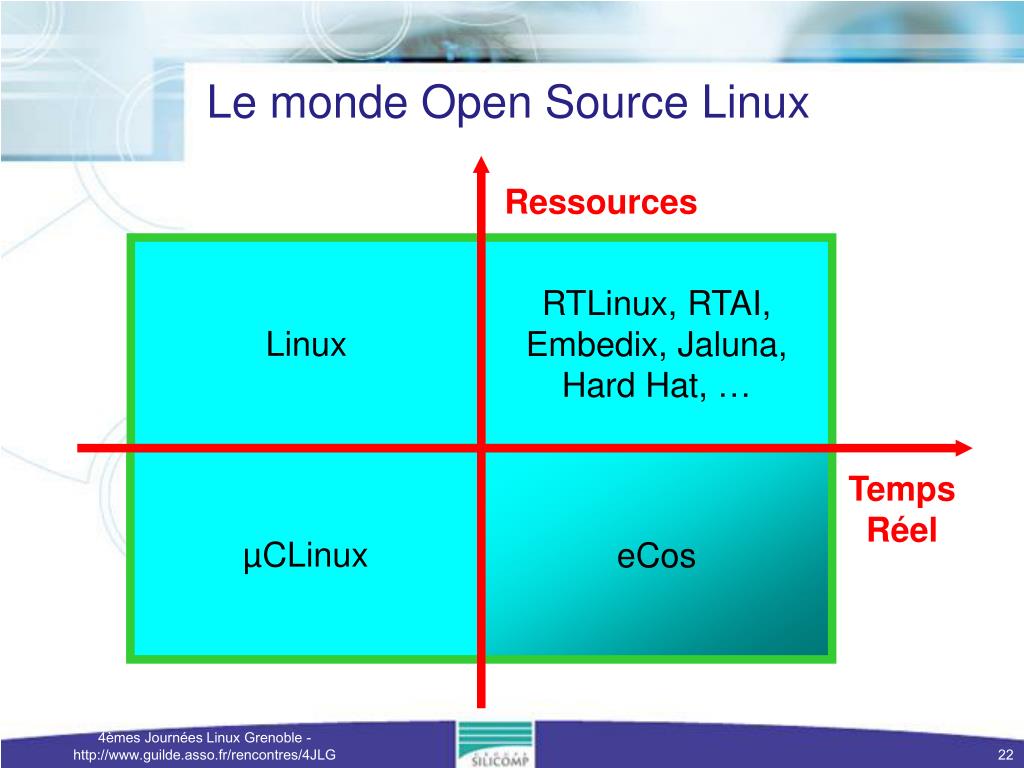 Le monde Open Source Linux

Ressources

Linux

RTLinux, RTAI, Embedix, Jaluna, Hard Hat, …

Temps Réel

µCLinux

eCos

4èmes Journées Linux Grenoble - http://www.guilde.asso.fr/rencontres/4JLG

GROUPE SILICOMP

22